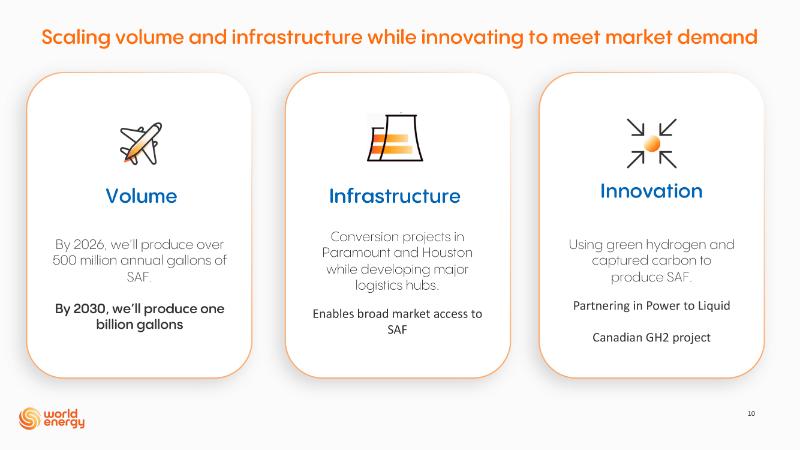 Scaling volume and infrastructure while innovating to meet market demand

Volume

By 2026, we'll produce over 500 million annual gallons of SAF.

By 2030, we'll produce one billion gallons

Infrastructure

Conversion projects in Paramount and Houston while developing major logistics hubs.

Enables broad market access to SAF

Innovation

Using green hydrogen and captured carbon to produce SAF.

Partnering in Power to Liquid

Canadian GH2 project

world energy

10